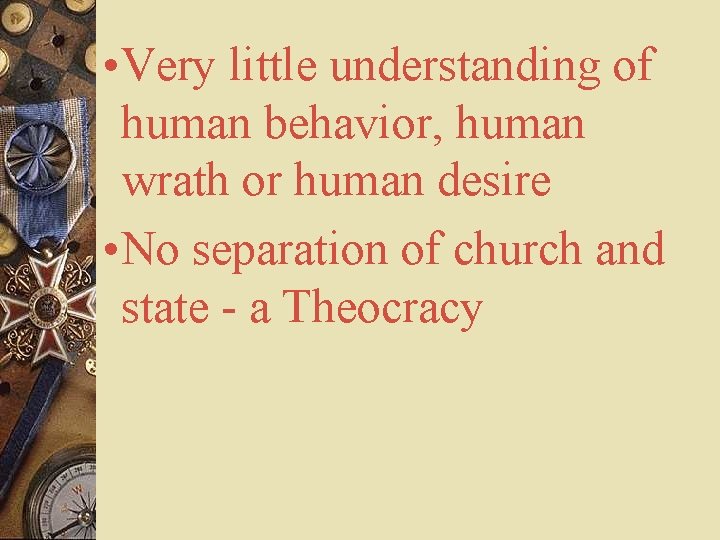 • Very little understanding of human behavior, human wrath or human desire

• No separation of church and state - a Theocracy